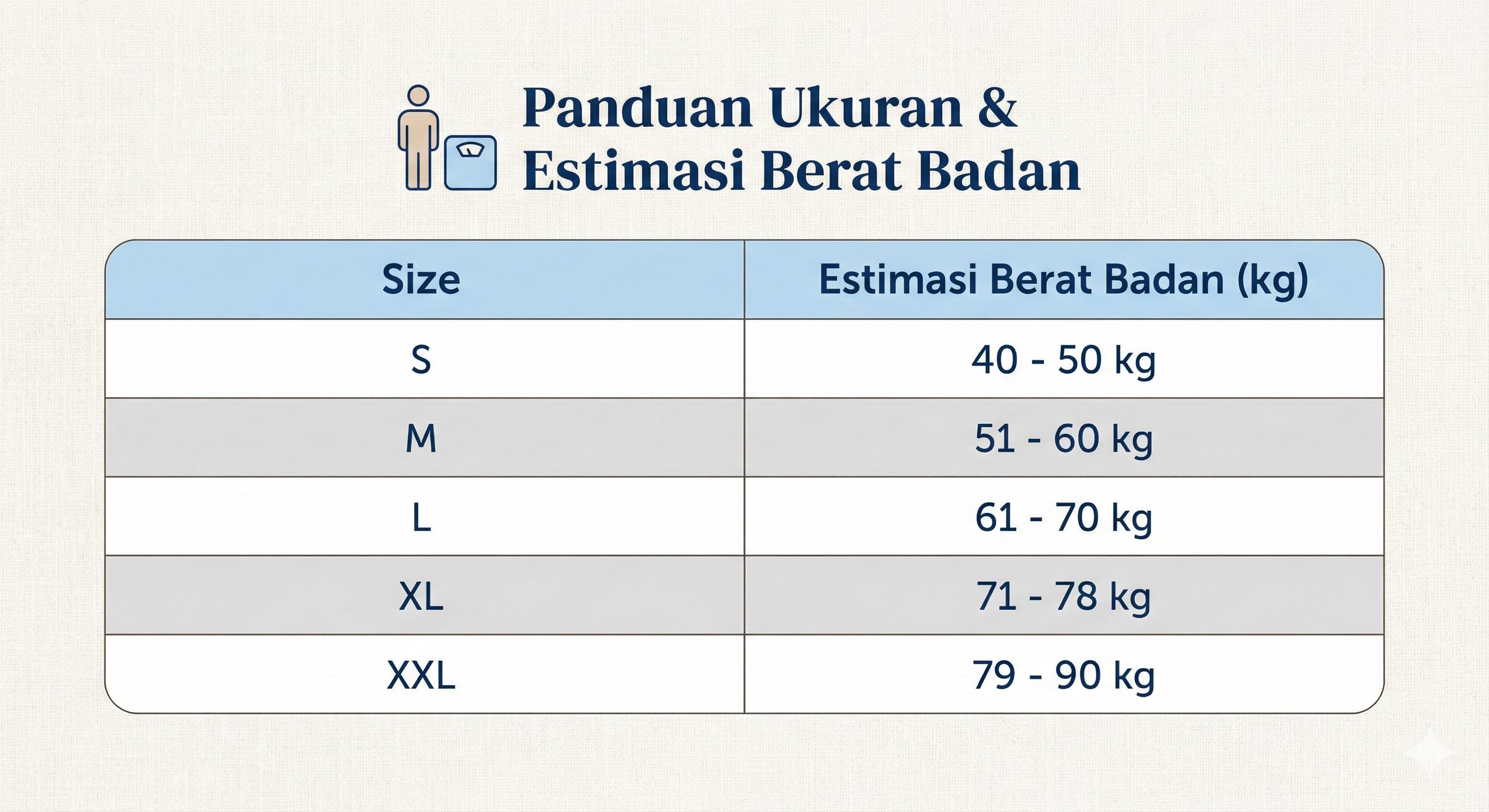 Panduan Ukuran & Estimasi Berat Badan

| Size | Estimasi Berat Badan (kg) |
|---|---|
| S | 40 - 50 kg |
| M | 51 - 60 kg |
| L | 61 - 70 kg |
| XL | 71 - 78 kg |
| XXL | 79 - 90 kg |